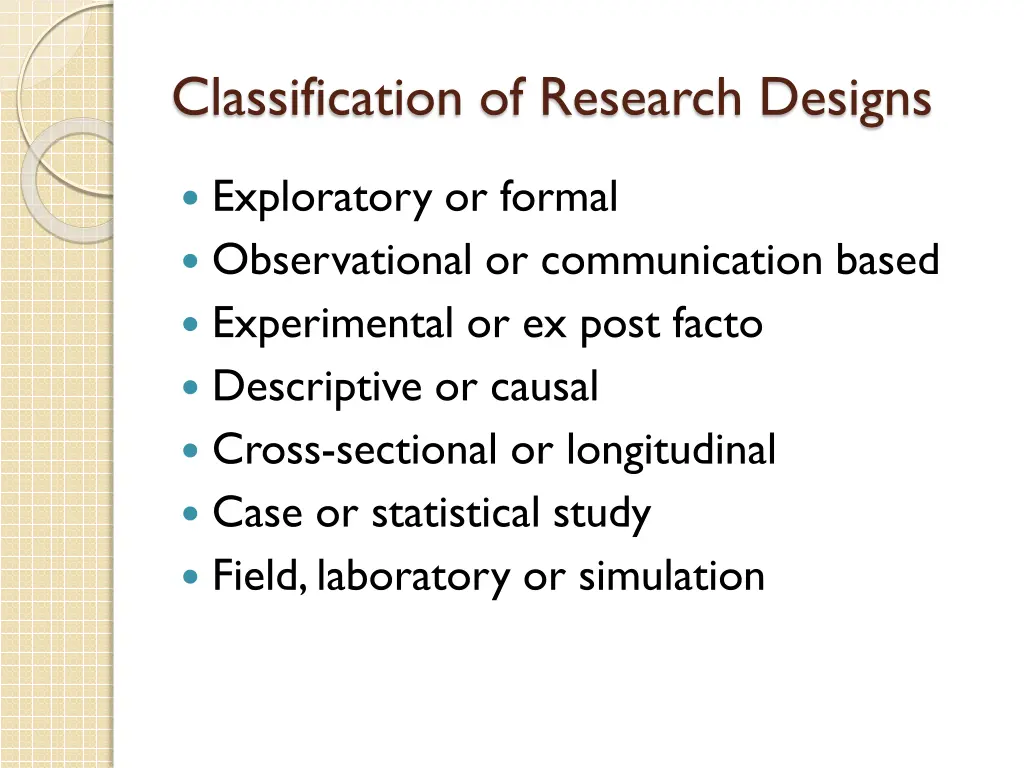 Classification of Research Designs

- Exploratory or formal
- Observational or communication based
- Experimental or ex post facto
- Descriptive or causal
- Cross-sectional or longitudinal
- Case or statistical study
- Field, laboratory or simulation